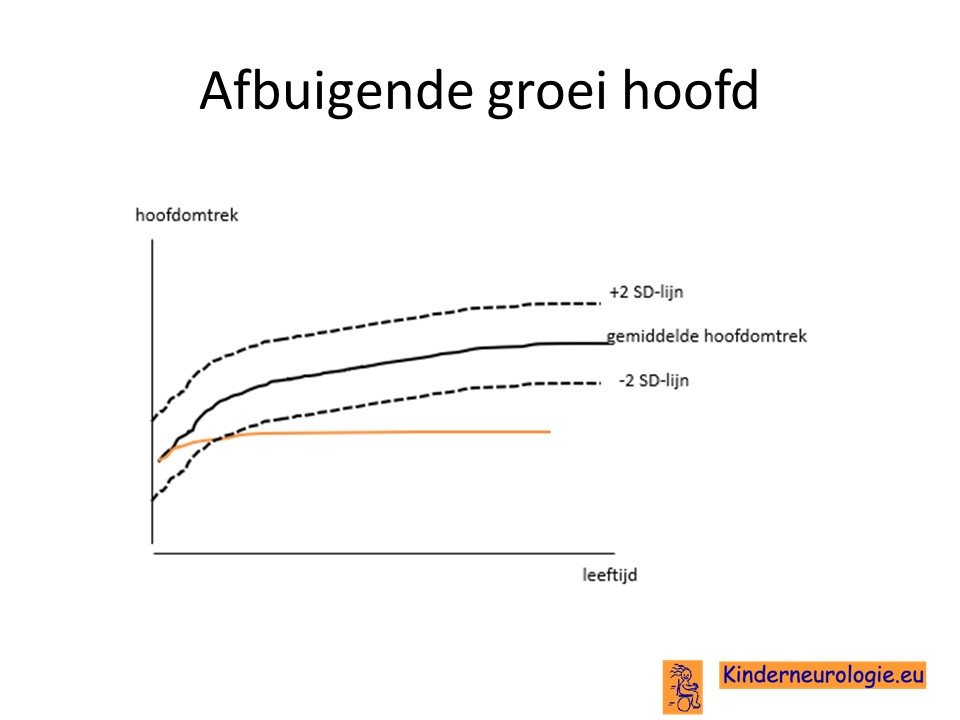 Afbuigende groei hoofd

hoofdomtrek

+2 SD-lijn

gemiddelde hoofdomtrek

-2 SD-lijn

leeftijd

Kinderneurologie.eu